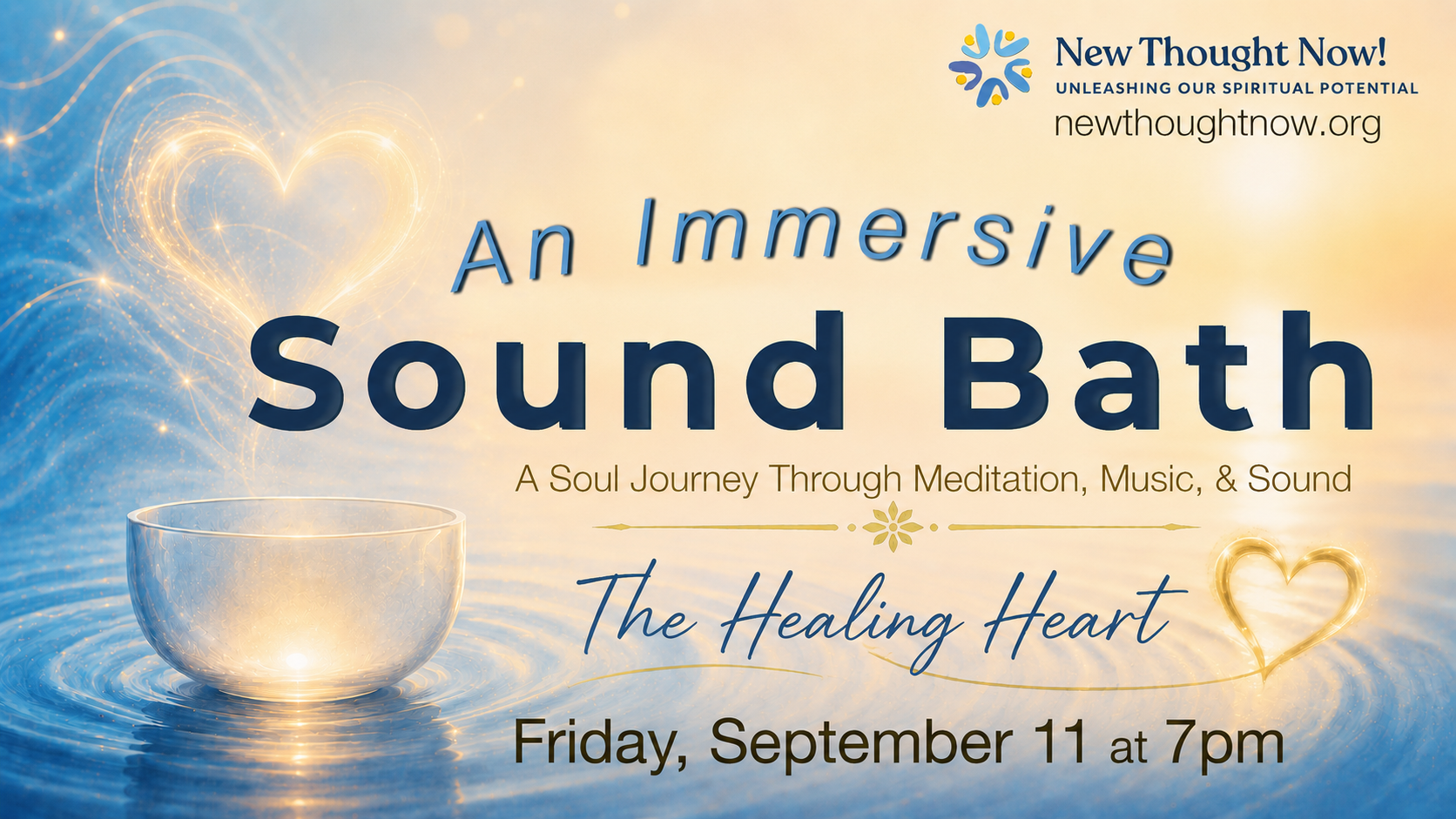 New Thought Now!
UNLEASHING OUR SPIRITUAL POTENTIAL
newthoughtnow.org

An Immersive
Sound Bath

A Soul Journey Through Meditation, Music, & Sound

The Healing Heart

Friday, September 11 at 7pm